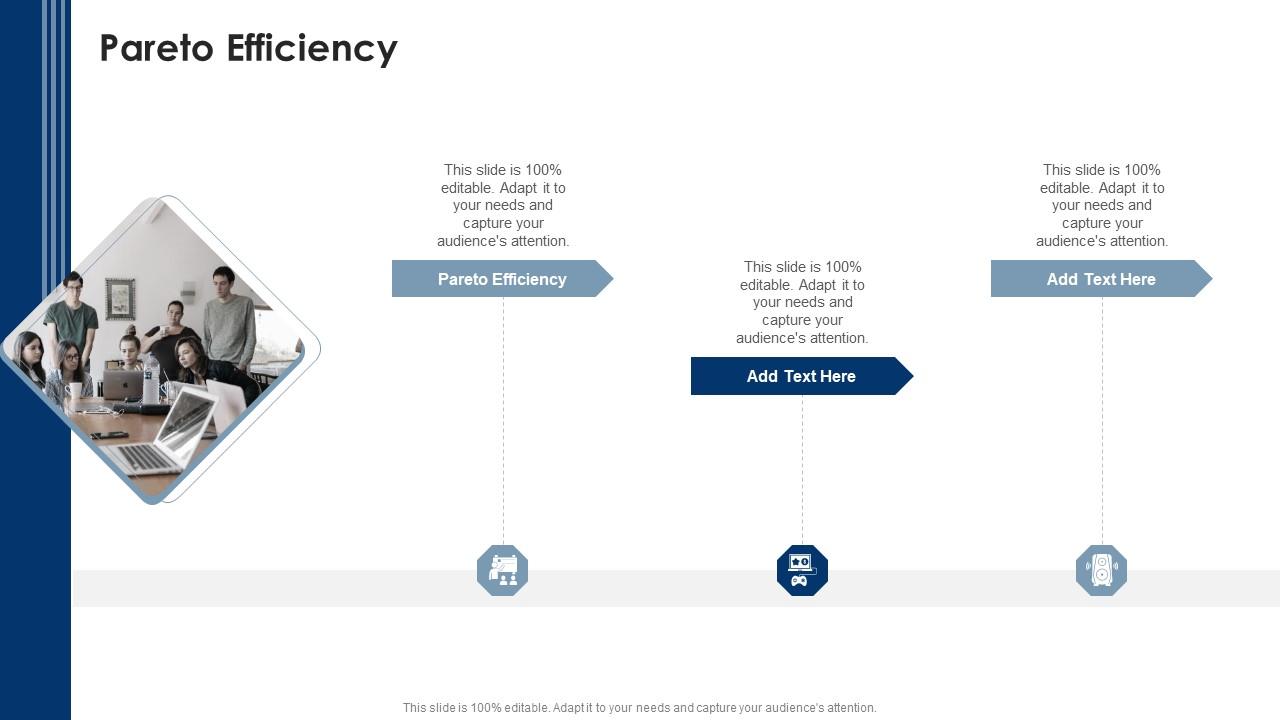 Pareto Efficiency

This slide is 100% editable. Adapt it to your needs and capture your audience's attention.

Pareto Efficiency

This slide is 100% editable. Adapt it to your needs and capture your audience's attention.

Add Text Here

This slide is 100% editable. Adapt it to your needs and capture your audience's attention.

Add Text Here

This slide is 100% editable. Adapt it to your needs and capture your audience's attention.